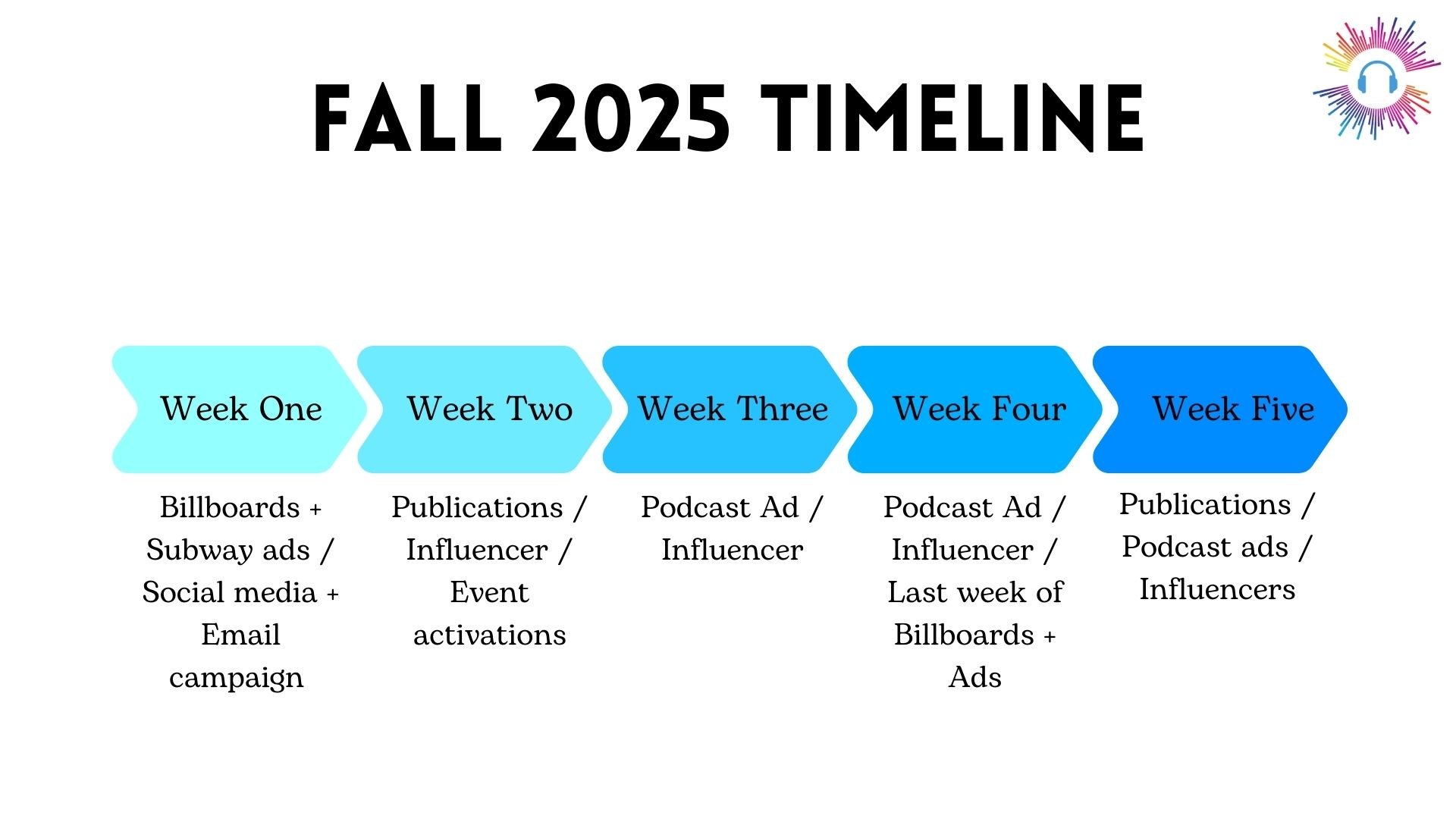 FALL 2025 TIMELINE

Week One

Week Two

Week Three

Week Four

Week Five

Billboards + Subway ads / Social media + Email campaign

Publications / Influencer / Event activations

Podcast Ad / Influencer

Podcast Ad / Influencer / Last week of Billboards + Ads

Publications / Podcast ads / Influencers